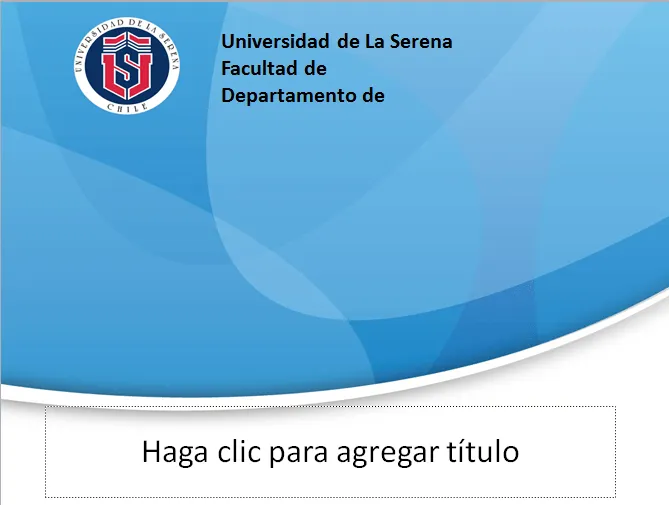 UNIVERSIDAD DE LA SERENA
CHILE

Universidad de La Serena
Facultad de
Departamento de

Haga clic para agregar título